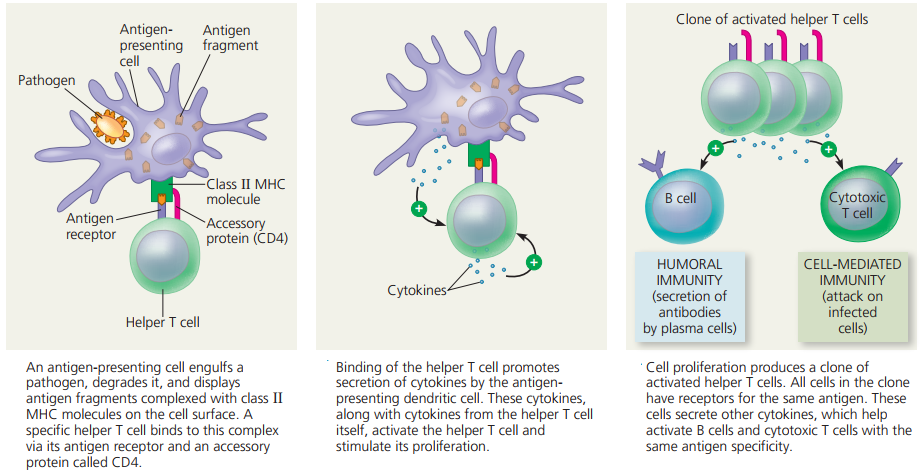 Antigen-presenting cell

Antigen fragment

Pathogen

Class II MHC molecule

Antigen receptor

Accessory protein (CD4)

Helper T cell

An antigen-presenting cell engulfs a pathogen, degrades it, and displays antigen fragments complexed with class II MHC molecules on the cell surface. A specific helper T cell binds to this complex via its antigen receptor and an accessory protein called CD4.

Cytokines

Binding of the helper T cell promotes secretion of cytokines by the antigen-presenting dendritic cell. These cytokines, along with cytokines from the helper T cell itself, activate the helper T cell and stimulate its proliferation.

Clone of activated helper T cells

B cell

Cytotoxic T cell

HUMORAL IMMUNITY (secretion of antibodies by plasma cells)

CELL-MEDIATED IMMUNITY (attack on infected cells)

Cell proliferation produces a clone of activated helper T cells. All cells in the clone have receptors for the same antigen. These cells secrete other cytokines, which help activate B cells and cytotoxic T cells with the same antigen specificity.